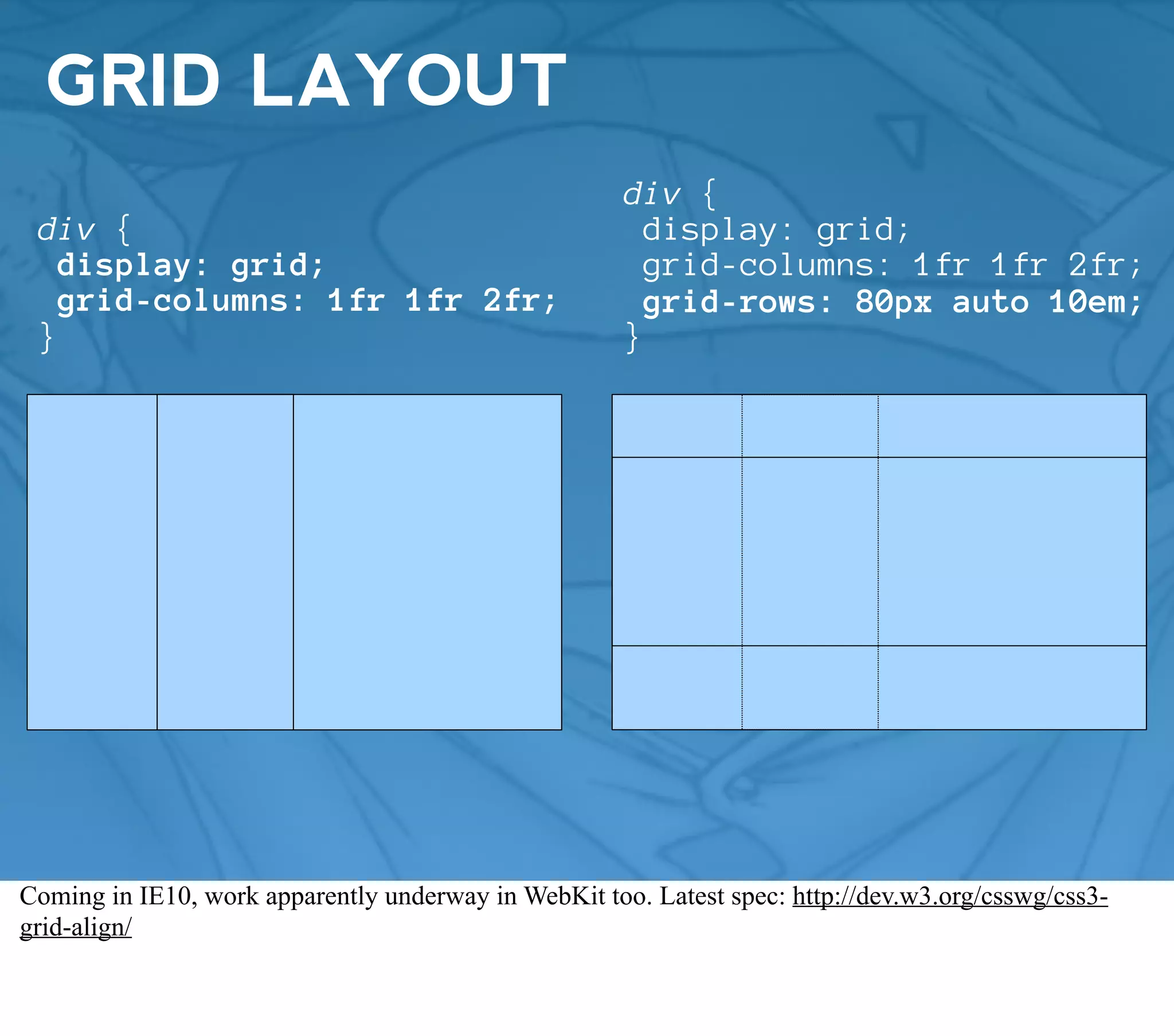 GRID LAYOUT

div {
display: grid;
grid-columns: 1fr 1fr 2fr;
}

div {
display: grid;
grid-columns: 1fr 1fr 2fr;
grid-rows: 80px auto 10em;
}

Coming in IE10, work apparently underway in WebKit too. Latest spec: http://dev.w3.org/csswg/css3-grid-align/